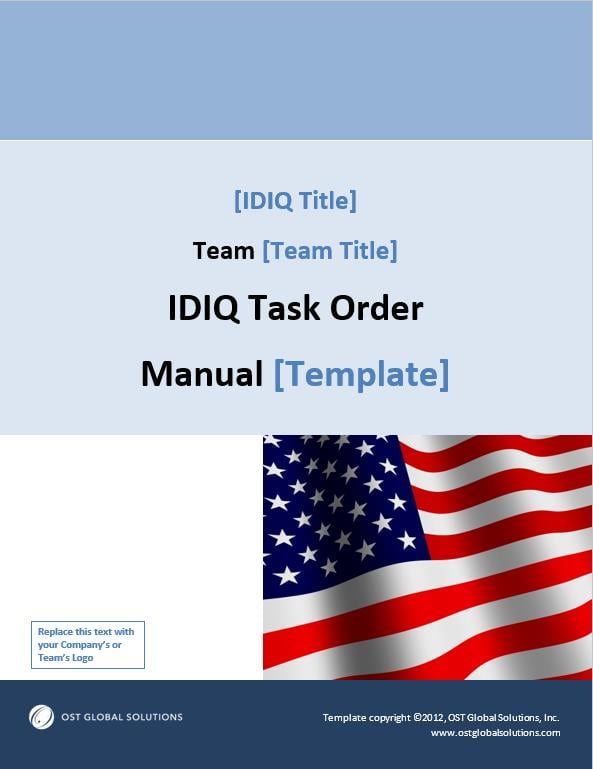 [IDIQ Title]

Team [Team Title]

IDIQ Task Order

Manual [Template]

Replace this text with your Company's or Team's Logo

OST GLOBAL SOLUTIONS

Template copyright ©2012, OST Global Solutions, Inc.
www.ostglobalsolutions.com